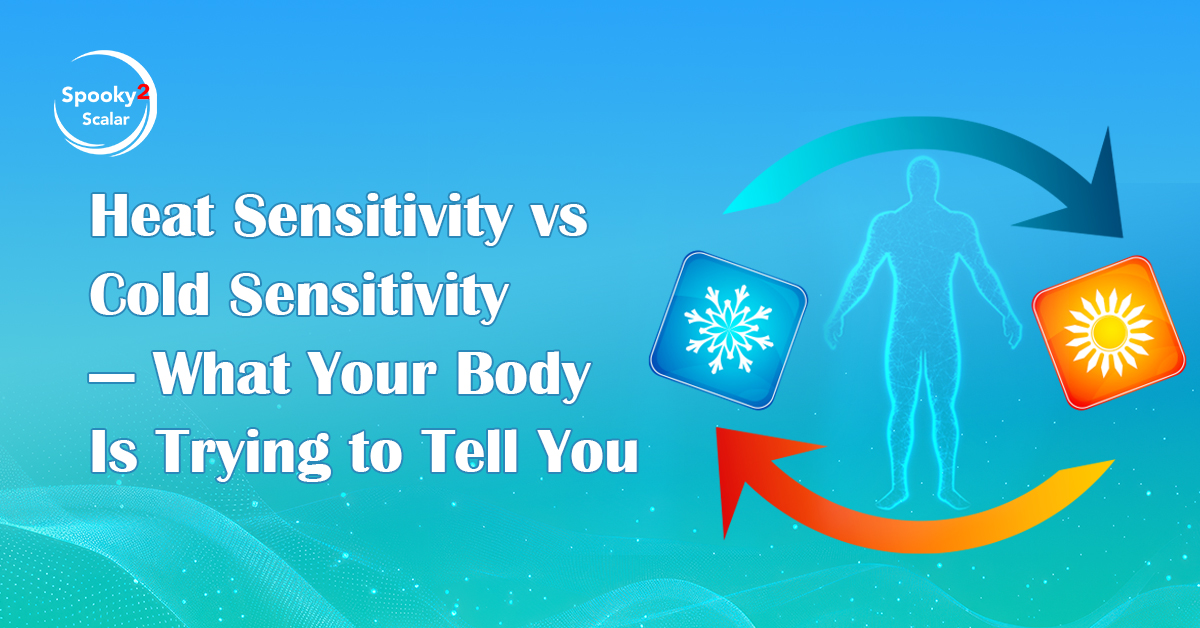 Spooky2 Scalar

Heat Sensitivity vs Cold Sensitivity — What Your Body Is Trying to Tell You